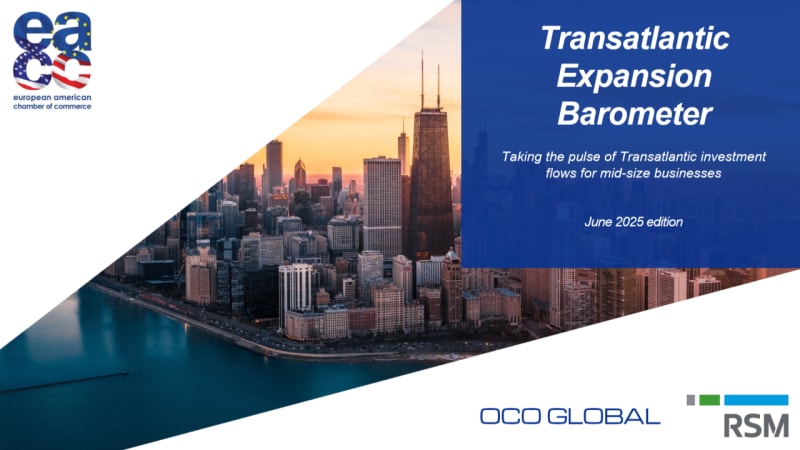 eacc
european american chamber of commerce

Transatlantic Expansion Barometer

Taking the pulse of Transatlantic investment flows for mid-size businesses

June 2025 edition

OCO GLOBAL

RSM